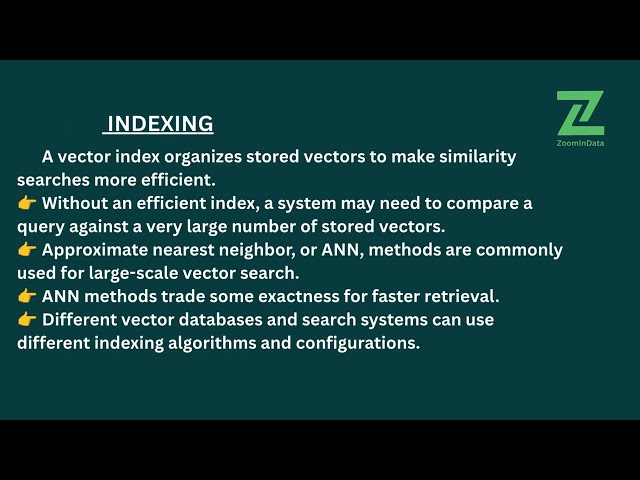 ZoomInData

INDEXING

A vector index organizes stored vectors to make similarity searches more efficient.
👉 Without an efficient index, a system may need to compare a query against a very large number of stored vectors.
👉 Approximate nearest neighbor, or ANN, methods are commonly used for large-scale vector search.
👉 ANN methods trade some exactness for faster retrieval.
👉 Different vector databases and search systems can use different indexing algorithms and configurations.